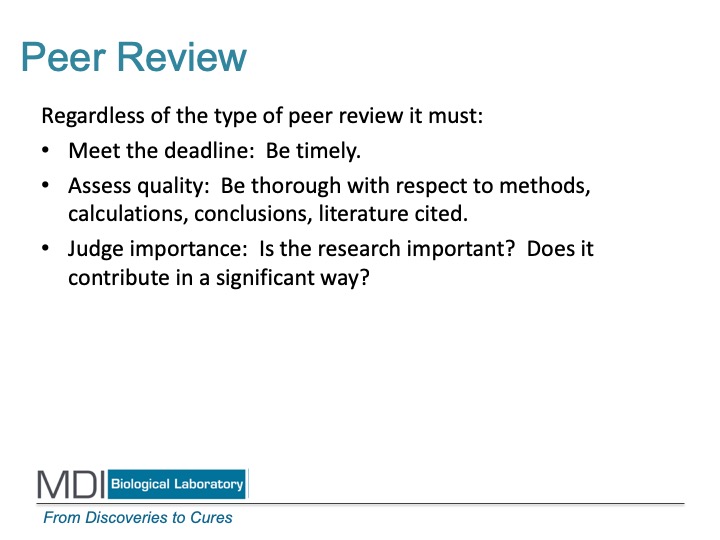 Peer Review

Regardless of the type of peer review it must:

• Meet the deadline: Be timely.

• Assess quality: Be thorough with respect to methods, calculations, conclusions, literature cited.

• Judge importance: Is the research important? Does it contribute in a significant way?

MDI Biological Laboratory

From Discoveries to Cures